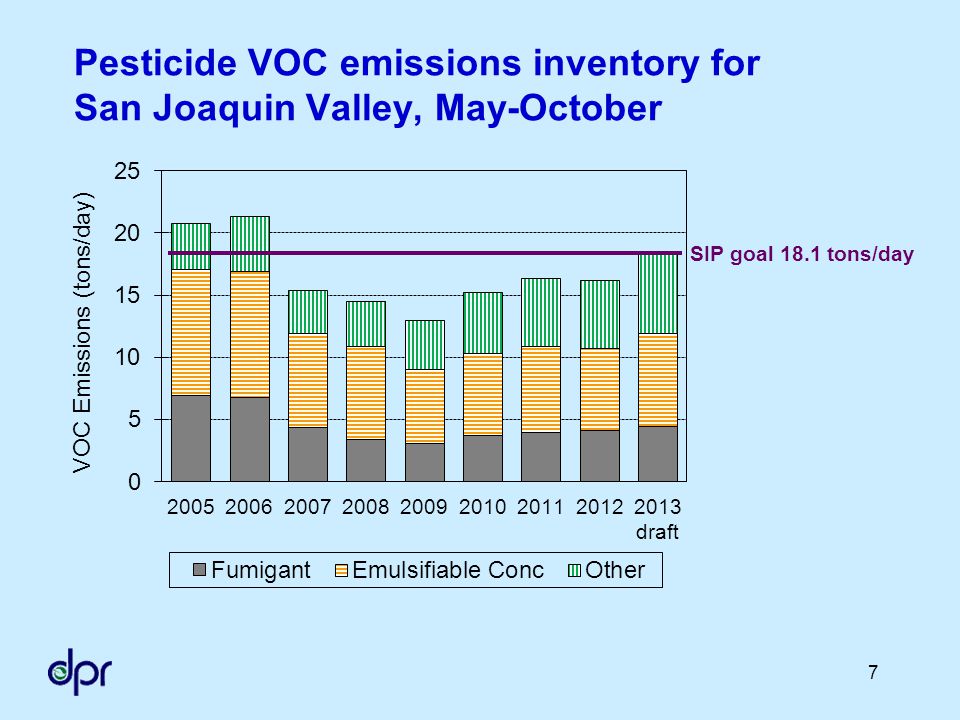 Pesticide VOC emissions inventory for San Joaquin Valley, May-October

VOC Emissions (tons/day)

25
20
15
10
5
0

SIP goal 18.1 tons/day

2005 2006 2007 2008 2009 2010 2011 2012 2013 draft

Fumigant Emulsifiable Conc Other

dpr

7